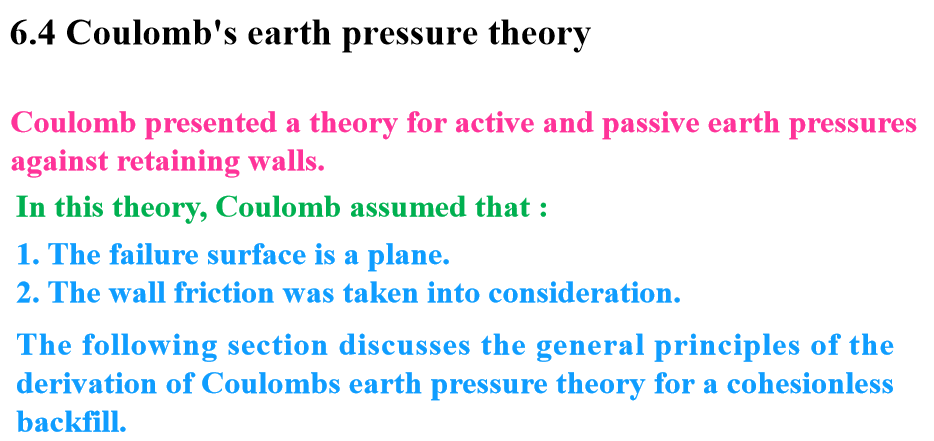 6.4 Coulomb's earth pressure theory

Coulomb presented a theory for active and passive earth pressures against retaining walls.

In this theory, Coulomb assumed that :

1. The failure surface is a plane.
2. The wall friction was taken into consideration.

The following section discusses the general principles of the derivation of Coulombs earth pressure theory for a cohesionless backfill.